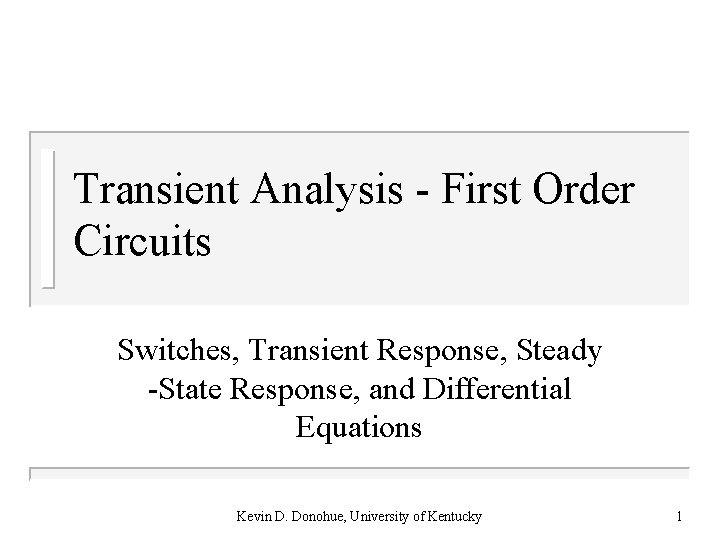 Transient Analysis - First Order Circuits

Switches, Transient Response, Steady -State Response, and Differential Equations

Kevin D. Donohue, University of Kentucky

1